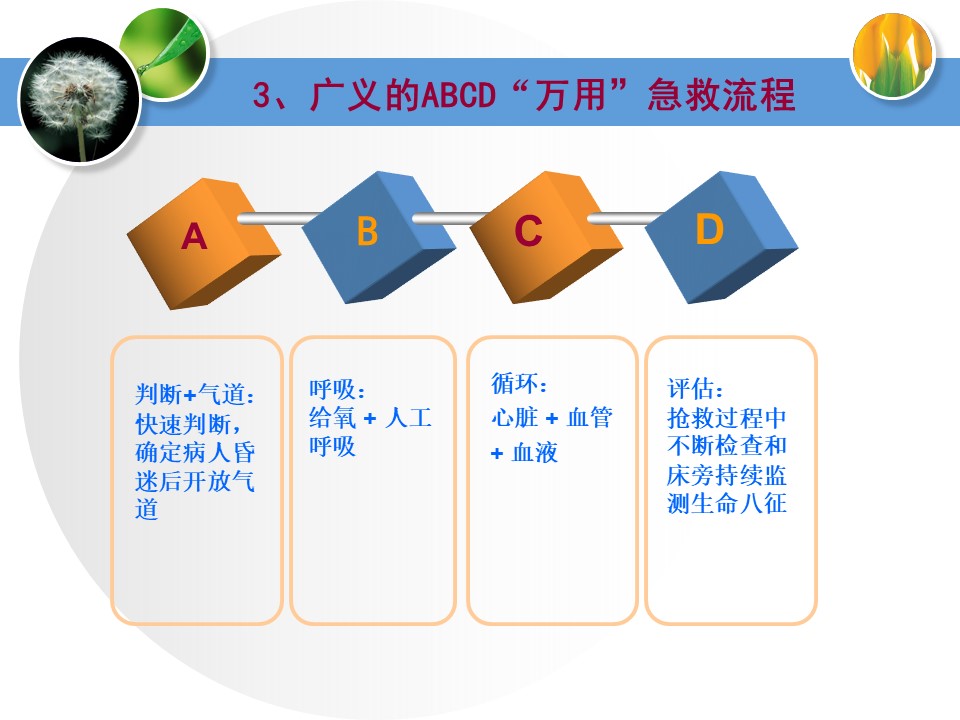 3、广义的ABCD“万用”急救流程

A

B

C

D

判断+气道：快速判断，确定病人昏迷后开放气道

呼吸：给氧 + 人工呼吸

循环：心脏 + 血管 + 血液

评估：抢救过程中不断检查和床旁持续监测生命八征